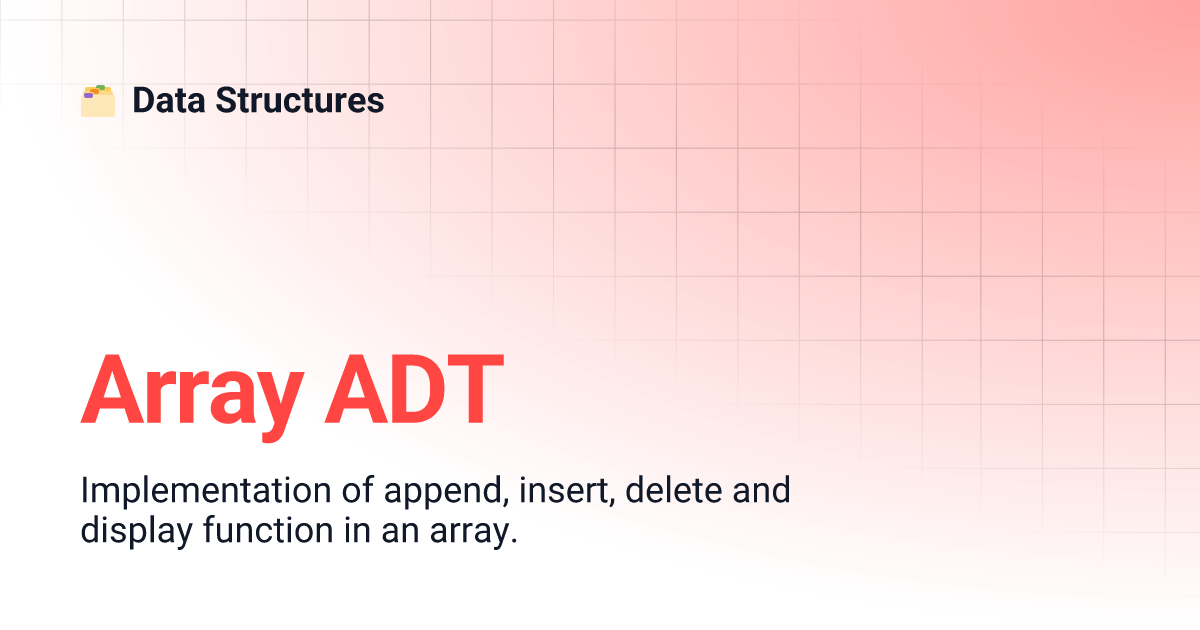 Data Structures

Array ADT

Implementation of append, insert, delete and display function in an array.